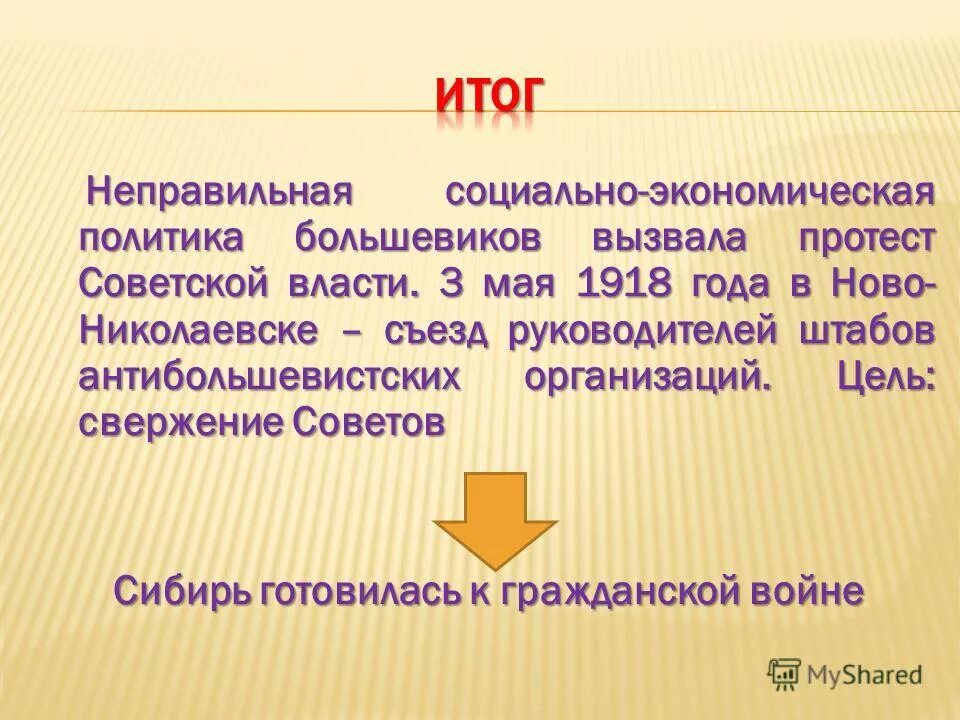 ИТОГ

Неправильная социально-экономическая политика большевиков вызвала протест Советской власти. 3 мая 1918 года в Ново-Николаевске – съезд руководителей штабов антибольшевистских организаций. Цель: свержение Советов

Сибирь готовилась к гражданской войне

MyShared